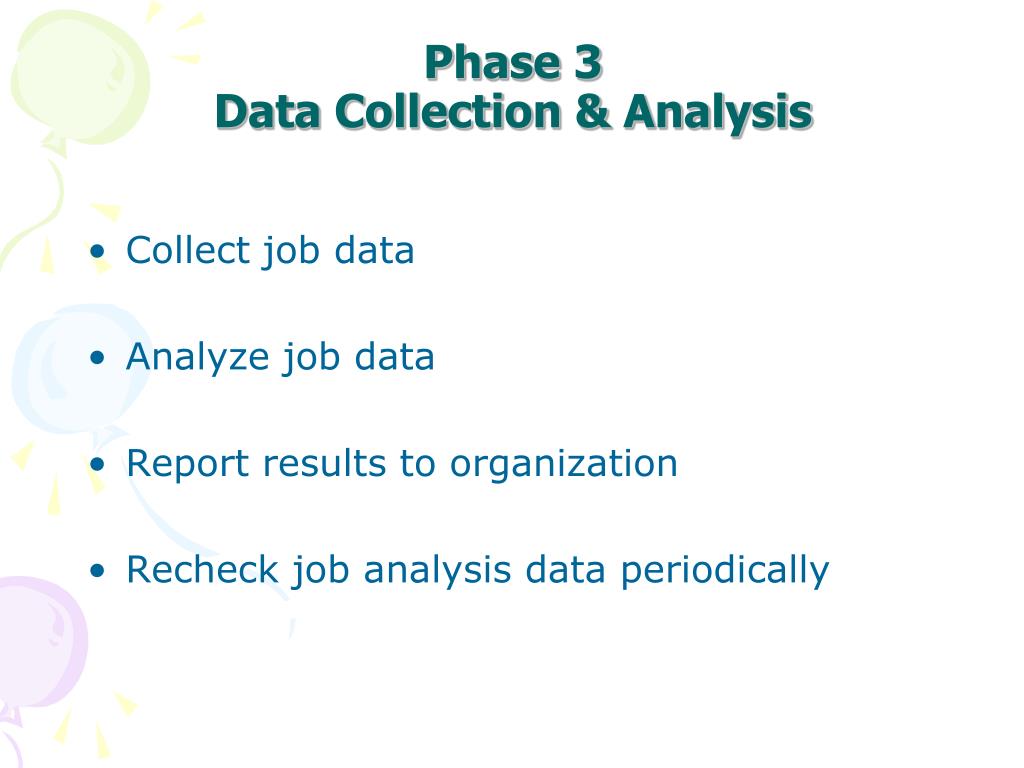 Phase 3
Data Collection & Analysis

• Collect job data

• Analyze job data

• Report results to organization

• Recheck job analysis data periodically